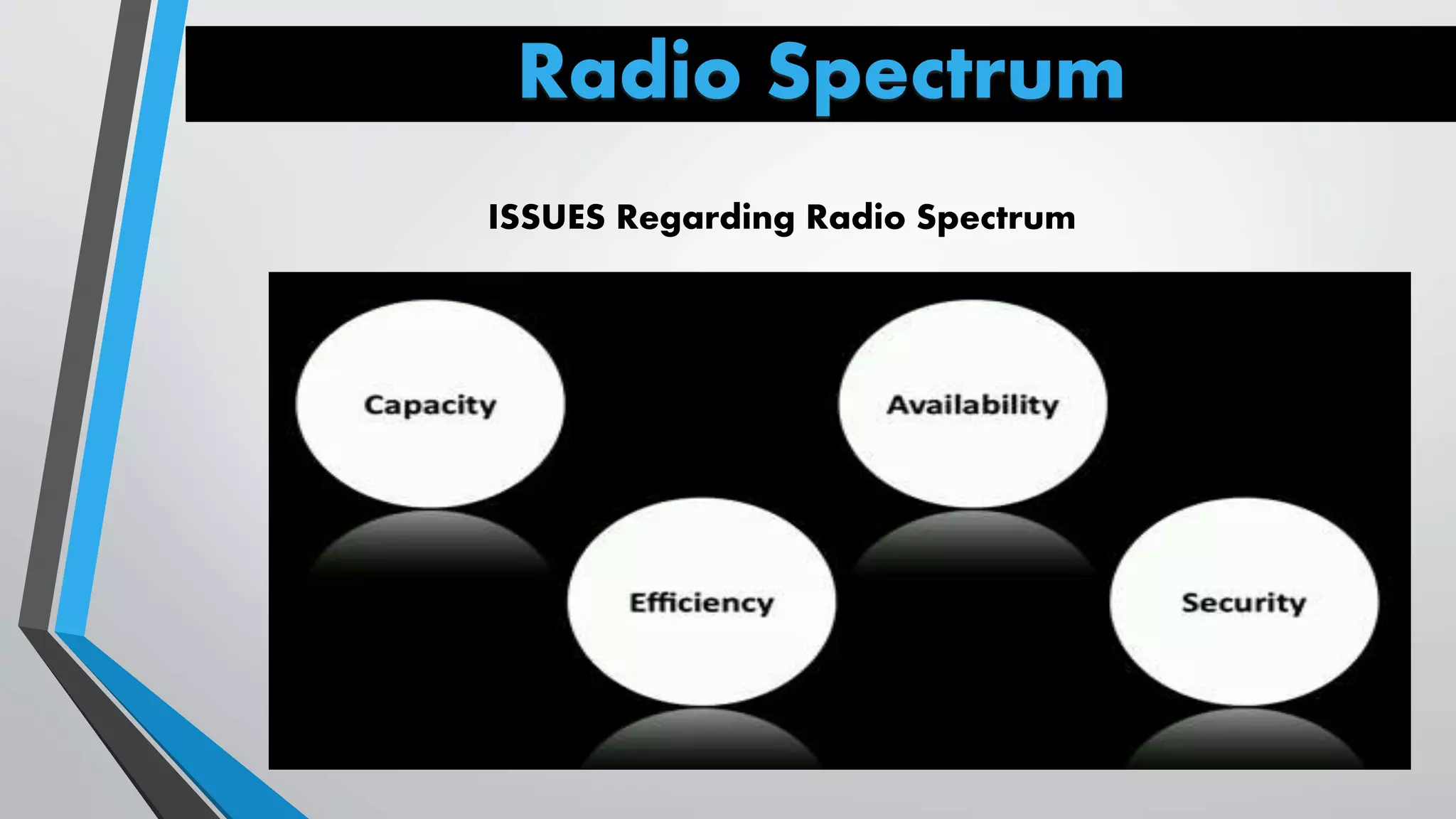 Radio Spectrum

ISSUES Regarding Radio Spectrum

Capacity

Availability

Efficiency

Security